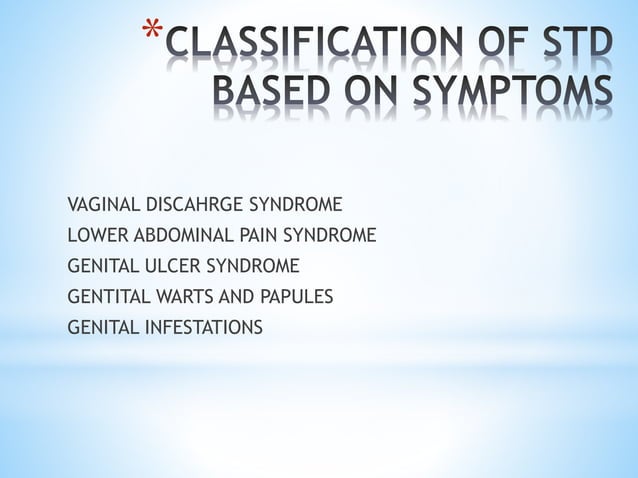 *CLASSIFICATION OF STD BASED ON SYMPTOMS

VAGINAL DISCAHRGE SYNDROME
LOWER ABDOMINAL PAIN SYNDROME
GENITAL ULCER SYNDROME
GENTITAL WARTS AND PAPULES
GENITAL INFESTATIONS